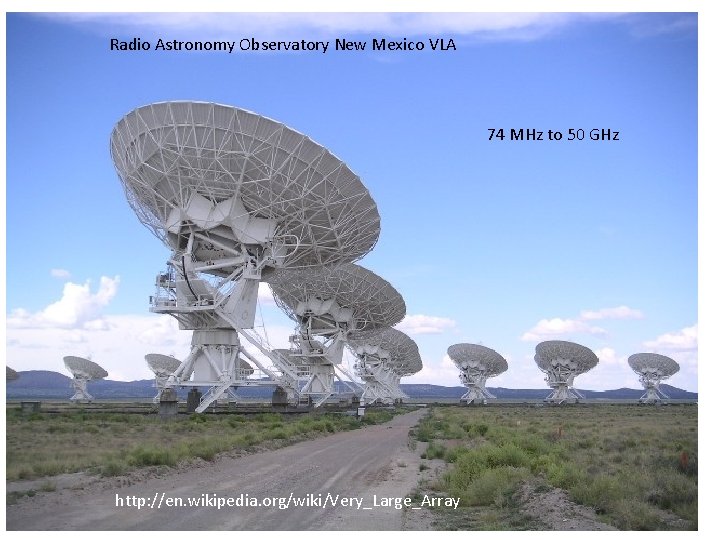 Radio Astronomy Observatory New Mexico VLA

74 MHz to 50 GHz

http://en.wikipedia.org/wiki/Very_Large_Array